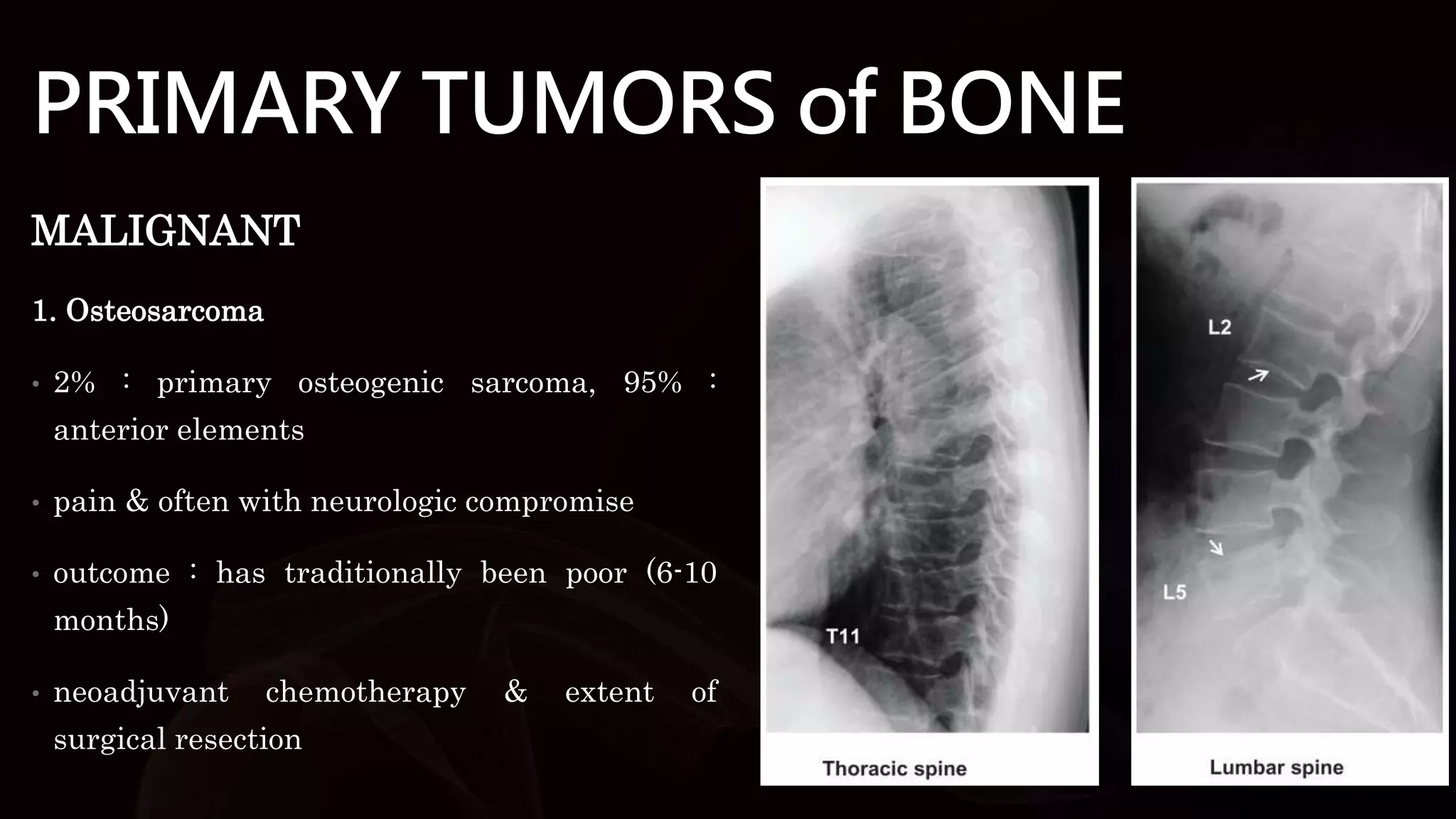 PRIMARY TUMORS of BONE

MALIGNANT

1. Osteosarcoma

• 2% : primary osteogenic sarcoma, 95% : anterior elements

• pain & often with neurologic compromise

• outcome : has traditionally been poor (6-10 months)

• neoadjuvant chemotherapy & extent of surgical resection

T11

Thoracic spine

L2

L5

Lumbar spine